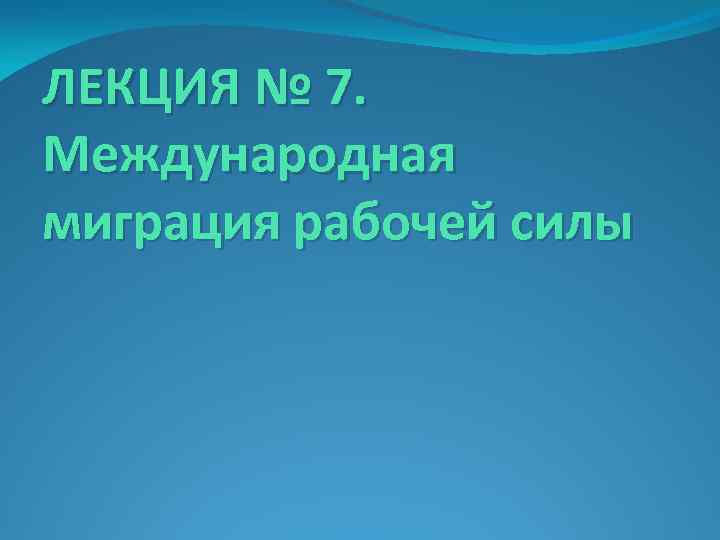 ЛЕКЦИЯ № 7. Международная миграция рабочей силы